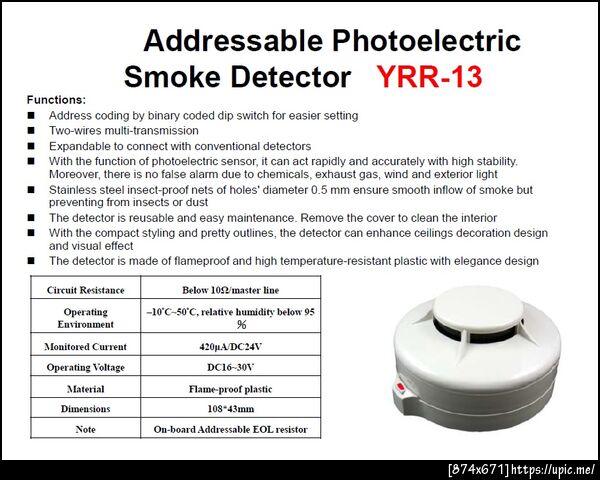 Addressable Photoelectric Smoke Detector YRR-13

Functions:

■ Address coding by binary coded dip switch for easier setting
■ Two-wires multi-transmission
■ Expandable to connect with conventional detectors
■ With the function of photoelectric sensor, it can act rapidly and accurately with high stability. Moreover, there is no false alarm due to chemicals, exhaust gas, wind and exterior light
■ Stainless steel insect-proof nets of holes' diameter 0.5 mm ensure smooth inflow of smoke but preventing from insects or dust
■ The detector is reusable and easy maintenance. Remove the cover to clean the interior
■ With the compact styling and pretty outlines, the detector can enhance ceilings decoration design and visual effect
■ The detector is made of flameproof and high temperature-resistant plastic with elegance design

| Circuit Resistance | Below 10Ω/master line |
|---|---|
| Operating Environment | –10˚C~50˚C, relative humidity below 95 % |
| Monitored Current | 420μA/DC24V |
| Operating Voltage | DC16~30V |
| Material | Flame-proof plastic |
| Dimensions | 108*43mm |
| Note | On-board Addressable EOL resistor |

[874x671] https://upic.me/